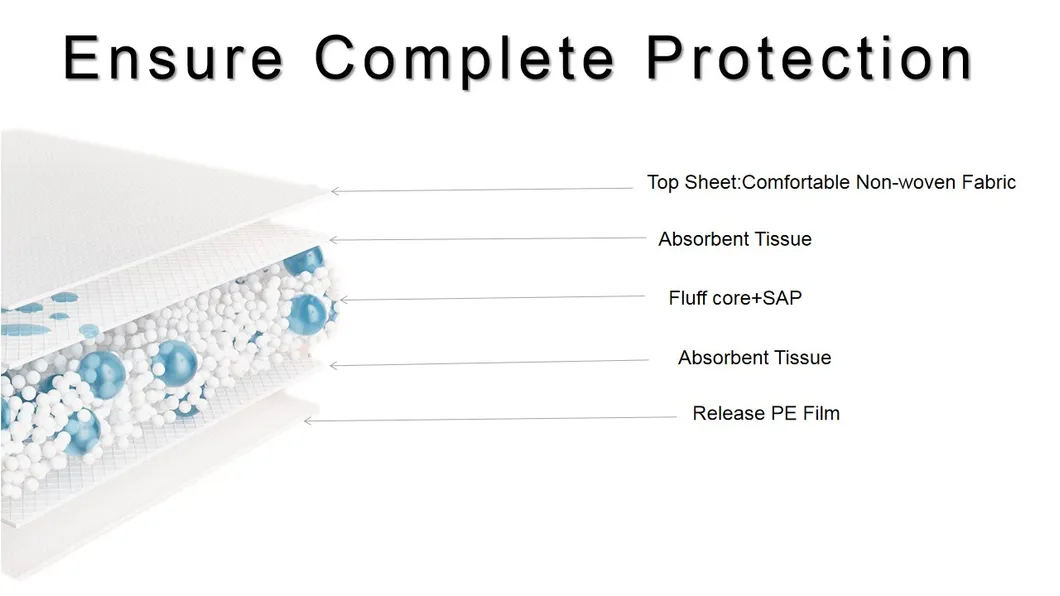 Ensure Complete Protection

Top Sheet:Comfortable Non-woven Fabric

Absorbent Tissue

Fluff core+SAP

Absorbent Tissue

Release PE Film